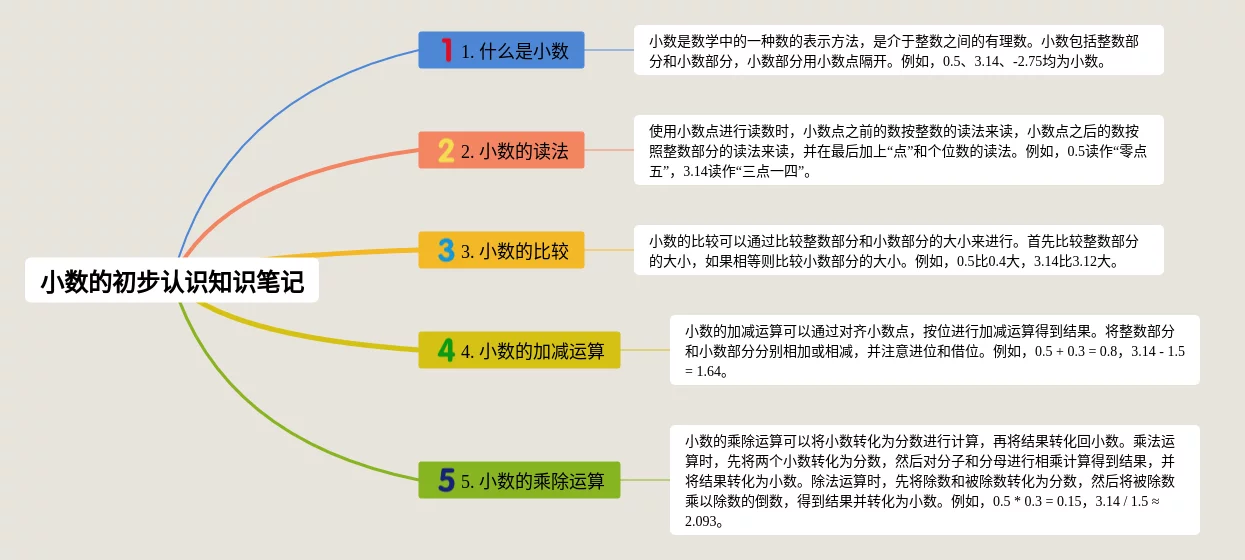 小数的初步认识知识笔记

1 1. 什么是小数

小数是数学中的一种数的表示方法，是介于整数之间的有理数。小数包括整数部分和小数部分，小数部分用小数点隔开。例如，0.5、3.14、-2.75均为小数。

2 2. 小数的读法

使用小数点进行读数时，小数点之前的数按整数的读法来读，小数点之后的数按照整数部分的读法来读，并在最后加上“点”和个位数的读法。例如，0.5读作“零点五”，3.14读作“三点一四”。

3 3. 小数的比较

小数的比较可以通过比较整数部分和小数部分的大小来进行。首先比较整数部分的大小，如果相等则比较小数部分的大小。例如，0.5比0.4大，3.14比3.12大。

4 4. 小数的加减运算

小数的加减运算可以通过对齐小数点，按位进行加减运算得到结果。将整数部分和小数部分分别相加或相减，并注意进位和借位。例如，0.5 + 0.3 = 0.8，3.14 - 1.5 = 1.64。

5 5. 小数的乘除运算

小数的乘除运算可以将小数转化为分数进行计算，再将结果转化回小数。乘法运算时，先将两个小数转化为分数，然后对分子和分母进行相乘计算得到结果，并将结果转化为小数。除法运算时，先将除数和被除数转化为分数，然后将被除数乘以除数的倒数，得到结果并转化为小数。例如，0.5 * 0.3 = 0.15，3.14 / 1.5 ≈ 2.093。